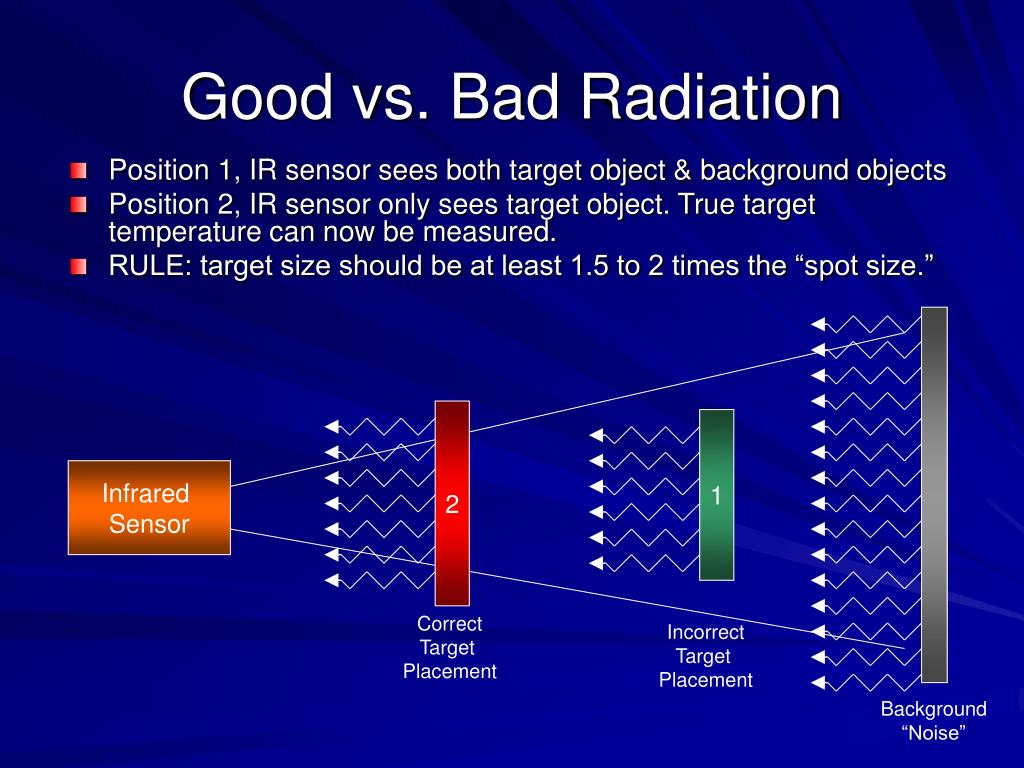 Good vs. Bad Radiation

Position 1, IR sensor sees both target object & background objects

Position 2, IR sensor only sees target object. True target temperature can now be measured.

RULE: target size should be at least 1.5 to 2 times the “spot size.”

Infrared Sensor

2

Correct Target Placement

1

Incorrect Target Placement

Background “Noise”